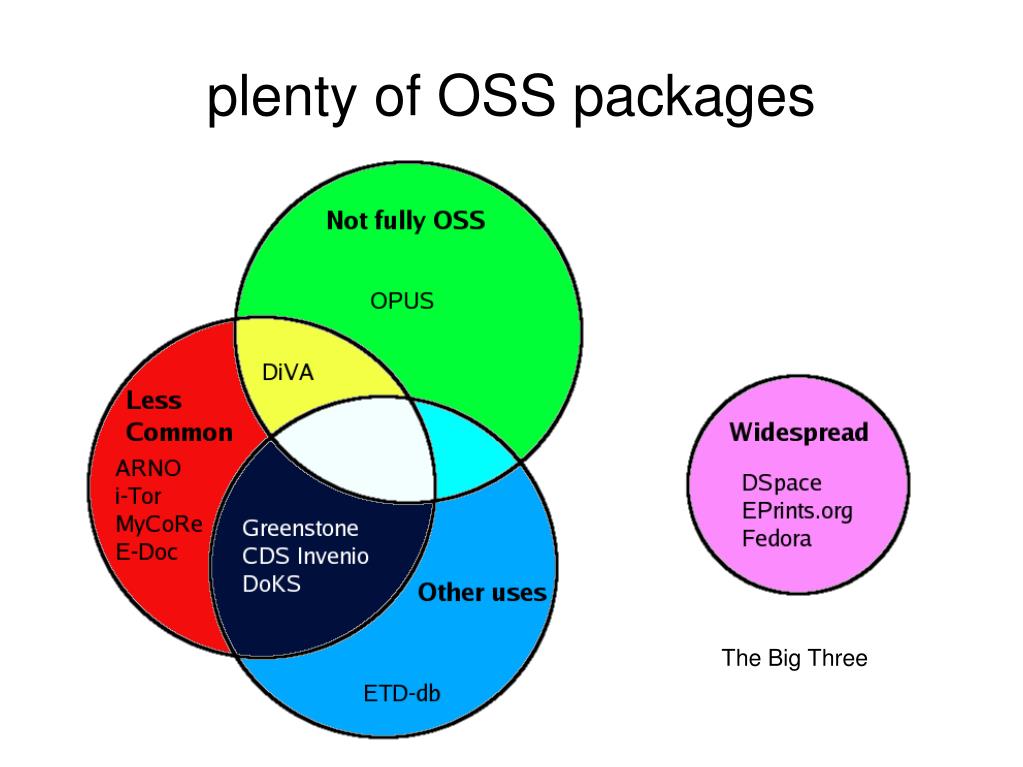 plenty of OSS packages

Not fully OSS

OPUS

DiVA

Less Common

ARNO
i-Tor
MyCoRe
E-Doc

Greenstone
CDS Invenio
DoKS

Other uses

ETD-db

Widespread

DSpace
EPrints.org
Fedora

The Big Three